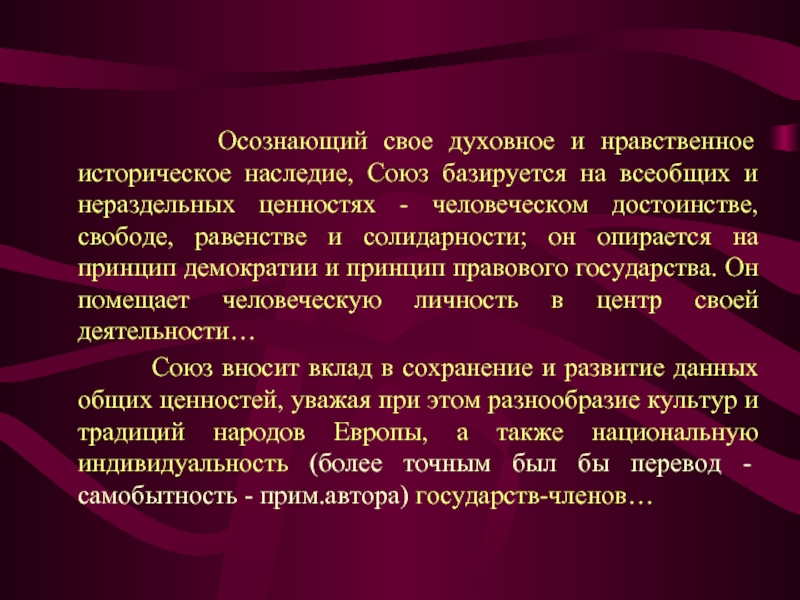 Осознающий свое духовное и нравственное историческое наследие, Союз базируется на всеобщих и нераздельных ценностях - человеческом достоинстве, свободе, равенстве и солидарности; он опирается на принцип демократии и принцип правового государства. Он помещает человеческую личность в центр своей деятельности…

Союз вносит вклад в сохранение и развитие данных общих ценностей, уважая при этом разнообразие культур и традиций народов Европы, а также национальную индивидуальность (более точным был бы перевод - самобытность - прим.автора) государств-членов…